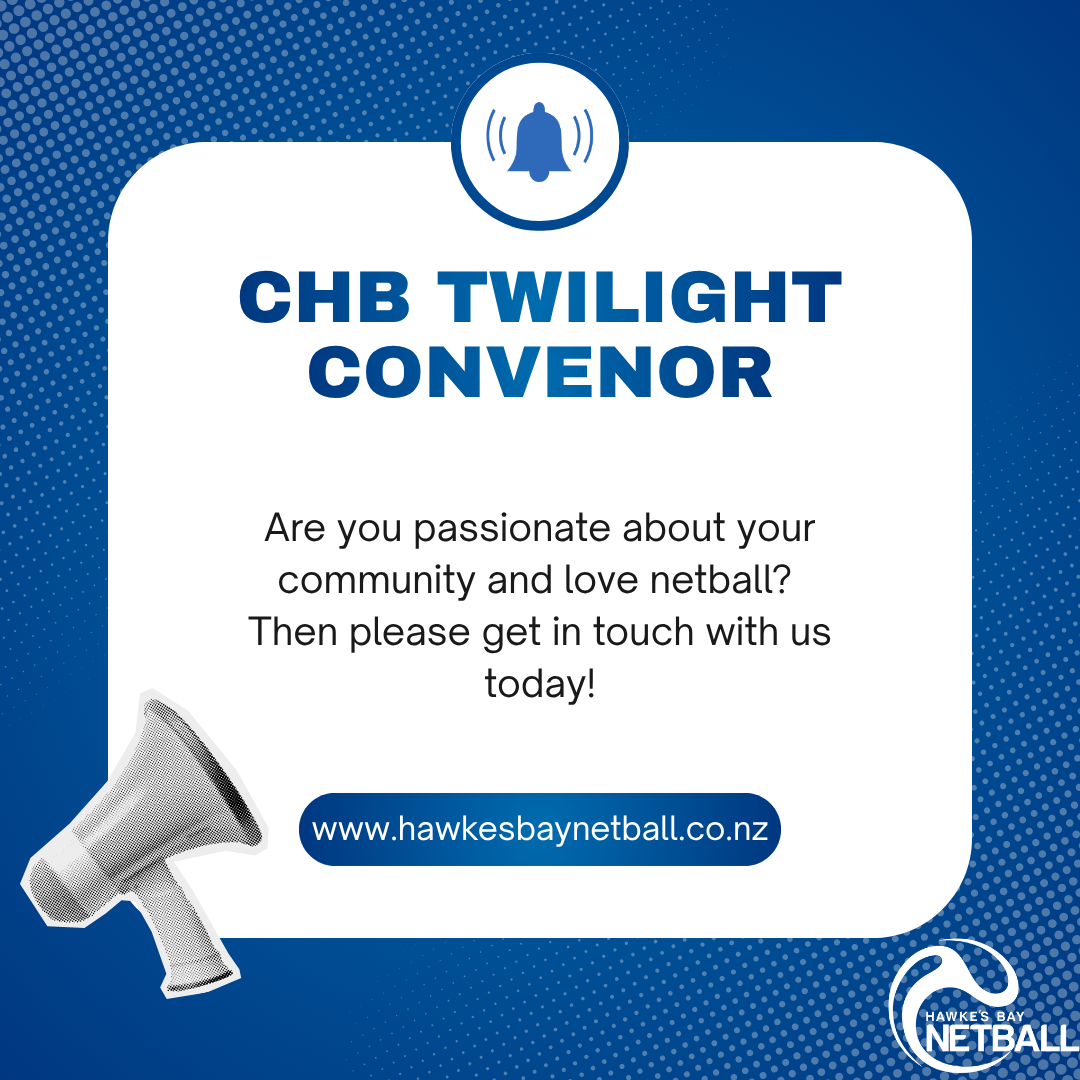 CHB TWILIGHT CONVENOR

Are you passionate about your community and love netball? Then please get in touch with us today!

www.hawkesbaynetball.co.nz

HAWKE'S BAY
NETBALL